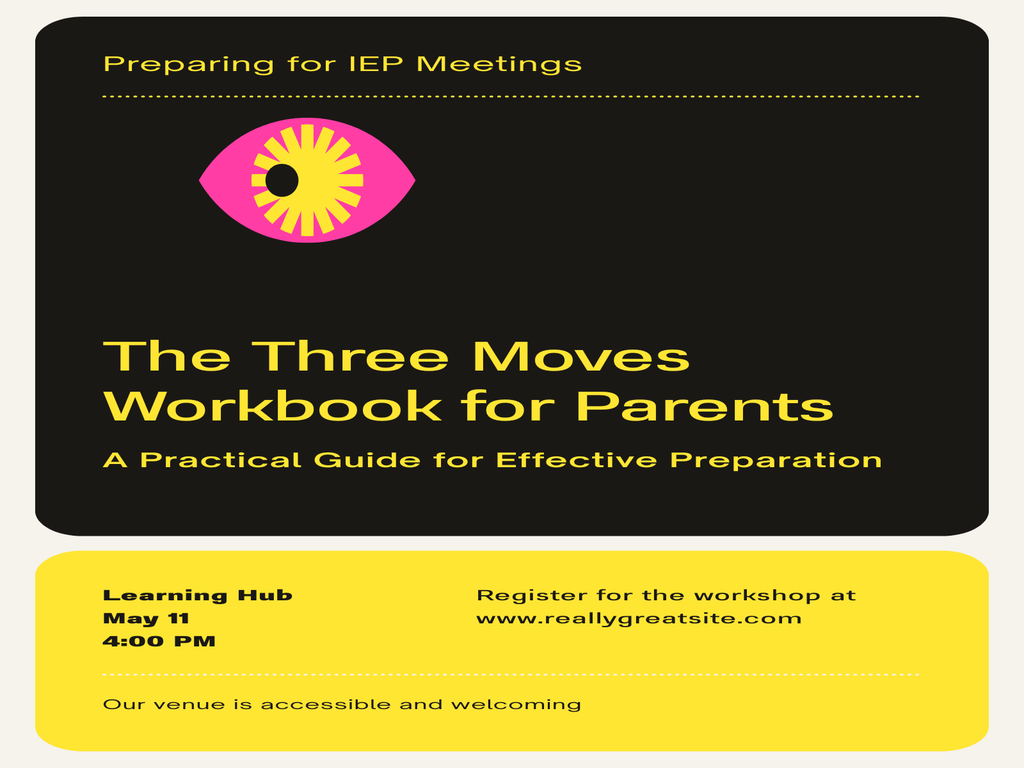 Preparing for IEP Meetings

The Three Moves Workbook for Parents

A Practical Guide for Effective Preparation

Learning Hub
May 11
4:00 PM

Register for the workshop at www.reallygreatsite.com

Our venue is accessible and welcoming